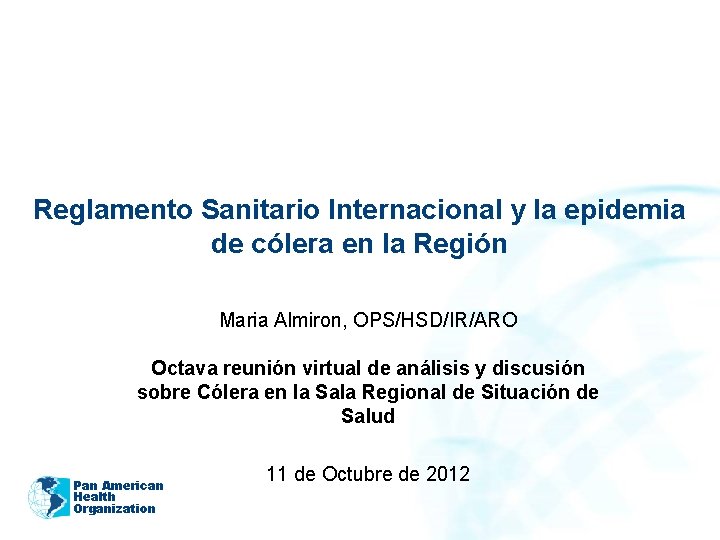 Reglamento Sanitario Internacional y la epidemia de cólera en la Región

Maria Almiron, OPS/HSD/IR/ARO

Octava reunión virtual de análisis y discusión sobre Cólera en la Sala Regional de Situación de Salud

11 de Octubre de 2012

Pan American Health Organization